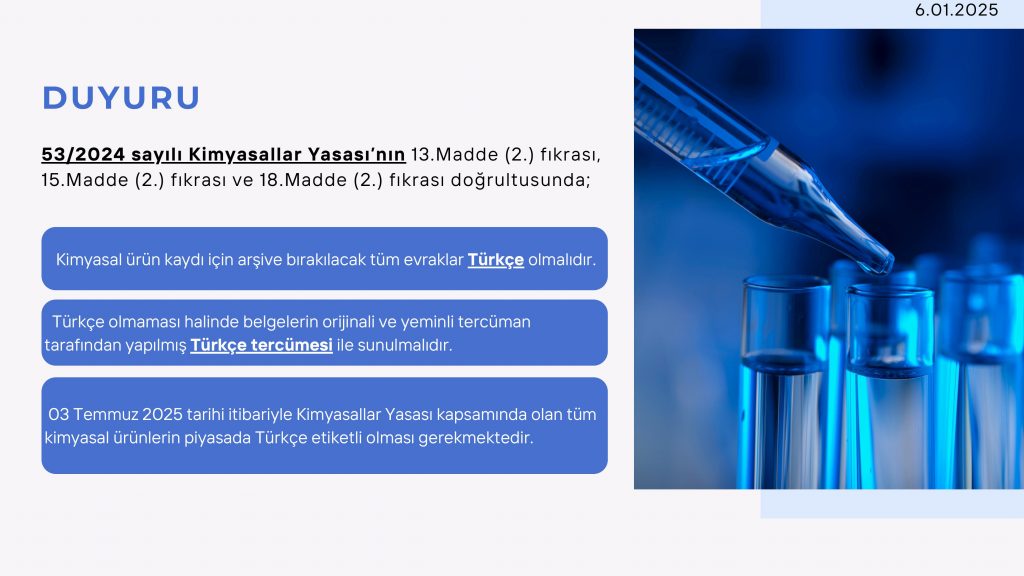 6.01.2025

DUYURU

53/2024 sayılı Kimyasallar Yasası'nın 13.Madde (2.) fıkrası, 15.Madde (2.) fıkrası ve 18.Madde (2.) fıkrası doğrultusunda;

Kimyasal ürün kaydı için arşive bırakılacak tüm evraklar Türkçe olmalıdır.

Türkçe olmaması halinde belgelerin orijinali ve yeminli tercüman tarafından yapılmış Türkçe tercümesi ile sunulmalıdır.

03 Temmuz 2025 tarihi itibariyle Kimyasallar Yasası kapsamında olan tüm kimyasal ürünlerin piyasada Türkçe etiketli olması gerekmektedir.